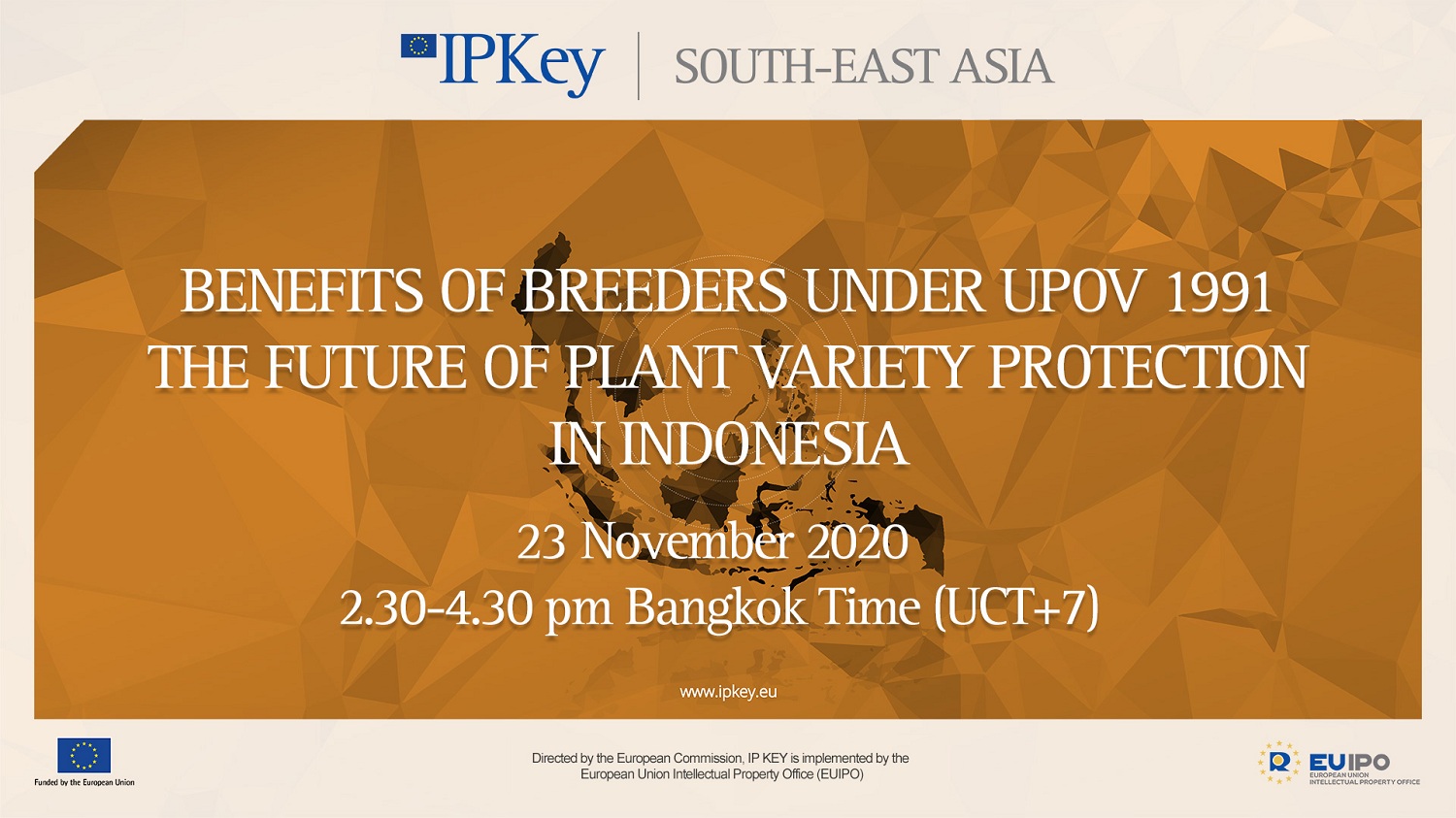 IPKey | SOUTH-EAST ASIA

BENEFITS OF BREEDERS UNDER UPOV 1991
THE FUTURE OF PLANT VARIETY PROTECTION IN INDONESIA

23 November 2020
2.30-4.30 pm Bangkok Time (UCT+7)

www.ipkey.eu

Funded by the European Union

Directed by the European Commission, IP KEY is implemented by the European Union Intellectual Property Office (EUIPO)

EUIPO
EUROPEAN UNION INTELLECTUAL PROPERTY OFFICE